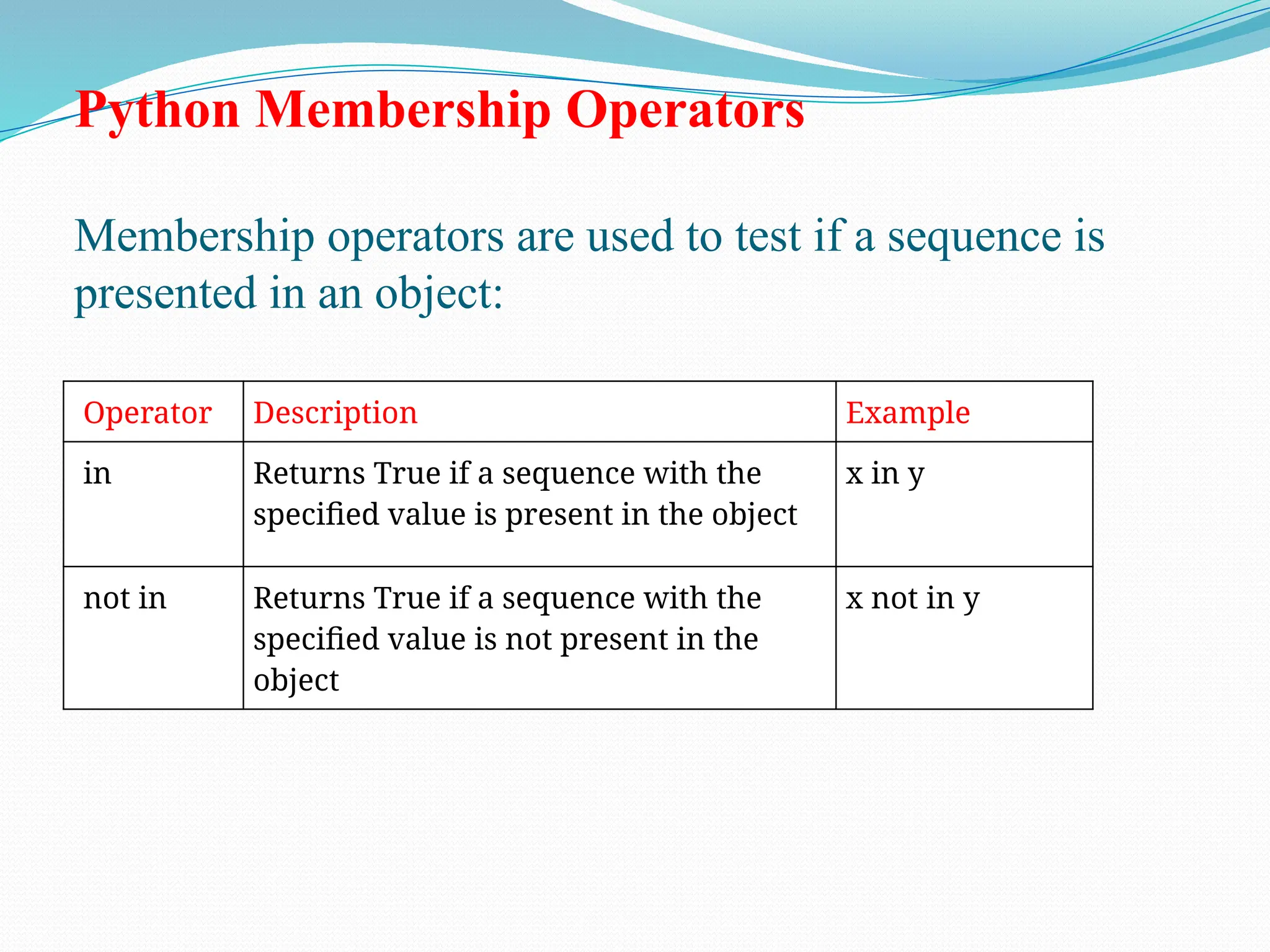 Python Membership Operators

Membership operators are used to test if a sequence is presented in an object:

| Operator | Description | Example |
|---|---|---|
| in | Returns True if a sequence with the specified value is present in the object | x in y |
| not in | Returns True if a sequence with the specified value is not present in the object | x not in y |